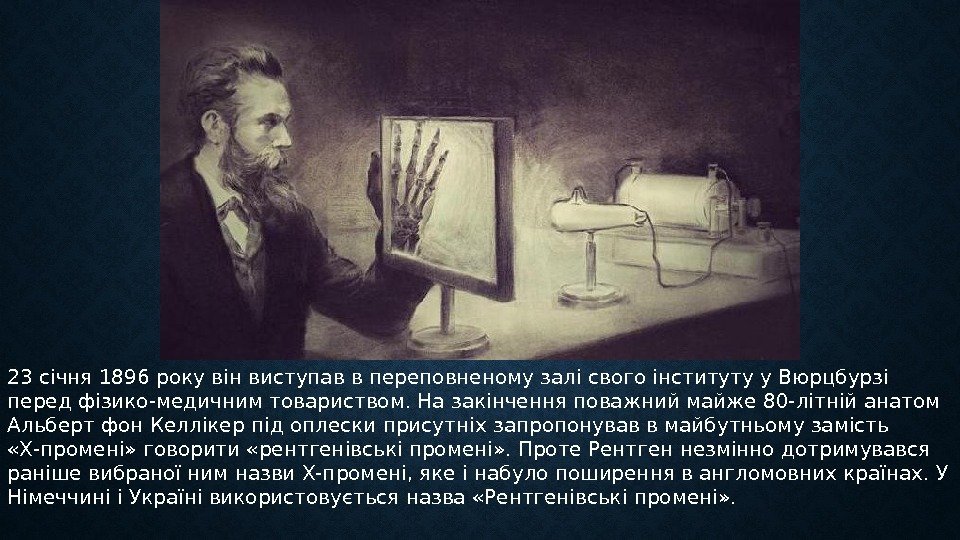 23 січня 1896 року він виступав в переповненому залі свого інституту у Вюрцбурзі перед фізико-медичним товариством. На закінчення поважний майже 80-літній анатом Альберт фон Келлікер під оплески присутніх запропонував в майбутньому замість «Х-промені» говорити «рентгенівські промені». Проте Рентген незмінно дотримувався раніше вибраної ним назви Х-промені, яке і набуло поширення в англомовних країнах. У Німеччині і Україні використовується назва «Рентгенівські промені».